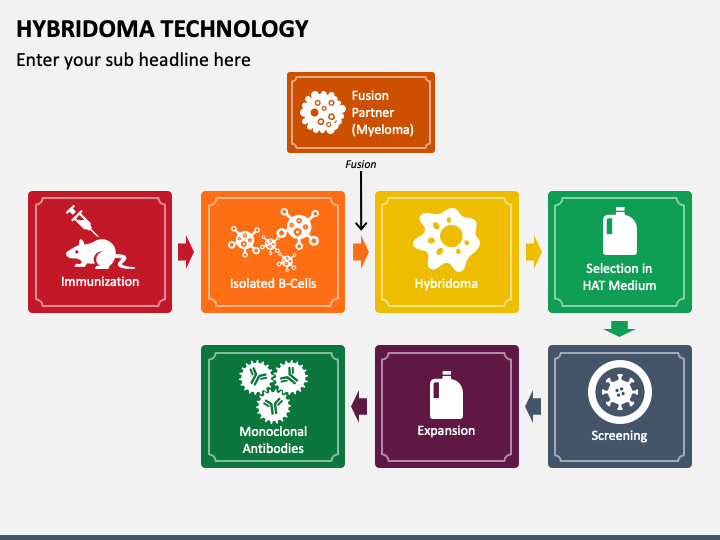 HYBRIDOMA TECHNOLOGY

Enter your sub headline here

Fusion Partner (Myeloma)

Fusion

Immunization

Isolated B-Cells

Hybridoma

Selection in HAT Medium

Screening

Expansion

Monoclonal Antibodies